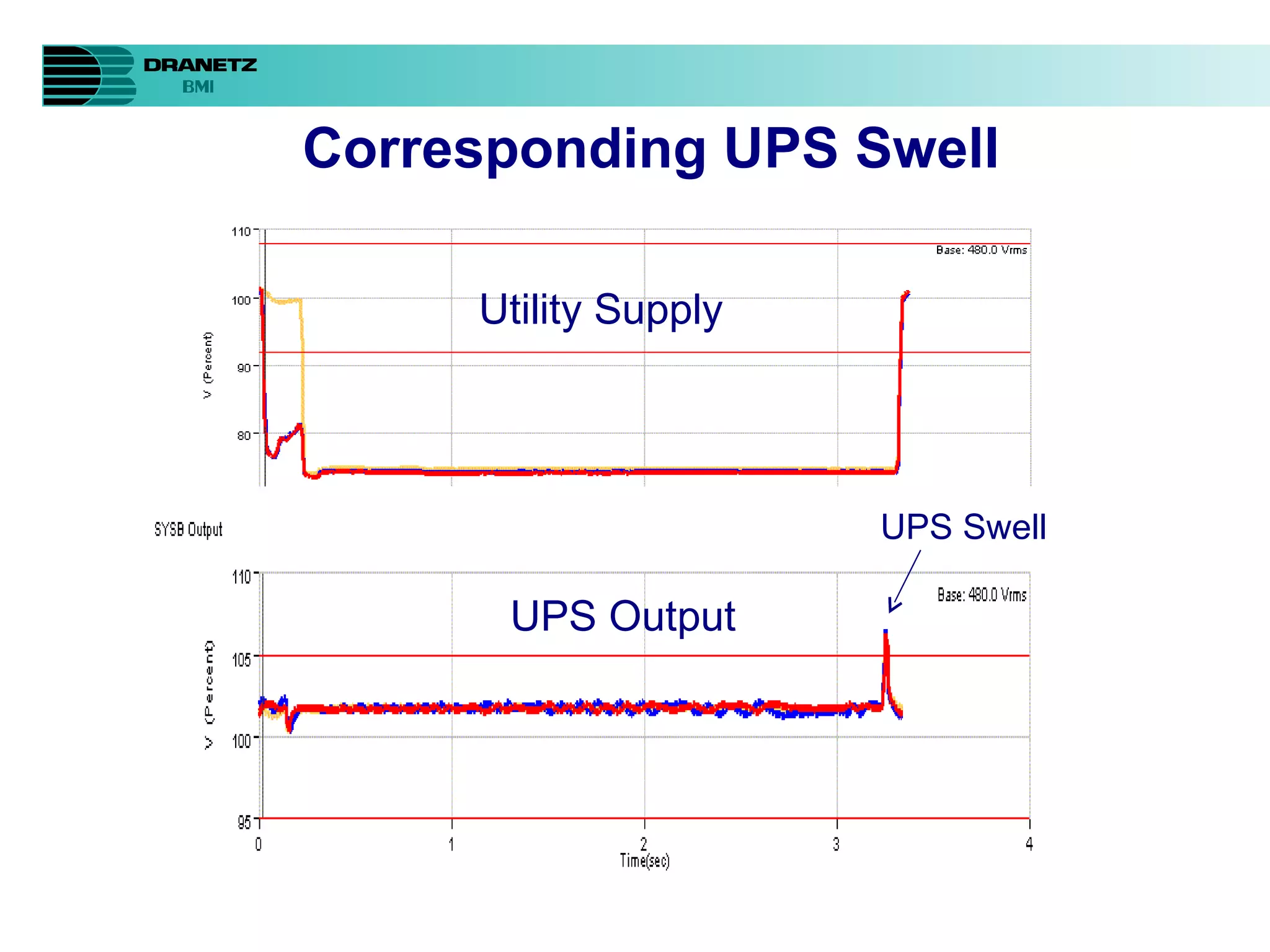 DRANETZ
BMI

Corresponding UPS Swell

110
100
90
80
V (Percent)
Base: 480.0 Vrms
Utility Supply

SYSB Output

UPS Swell

110
105
100
95
V (Percent)
Base: 480.0 Vrms
UPS Output
0
1
2
3
4
Time(sec)